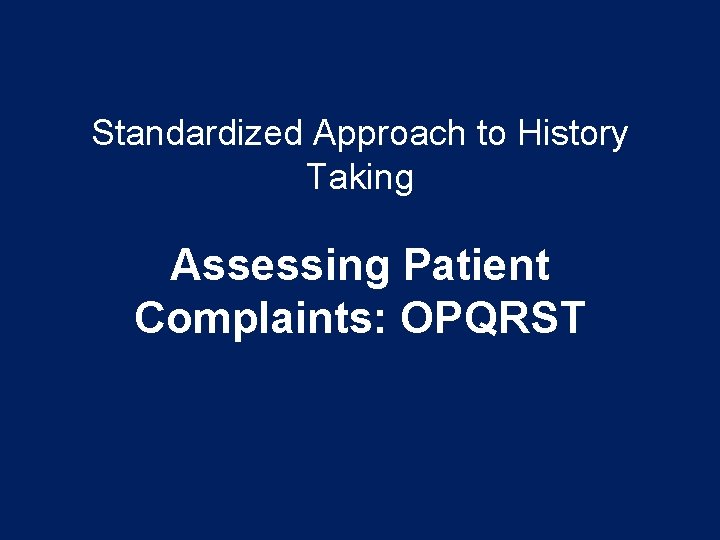 Standardized Approach to History Taking

Assessing Patient Complaints: OPQRST